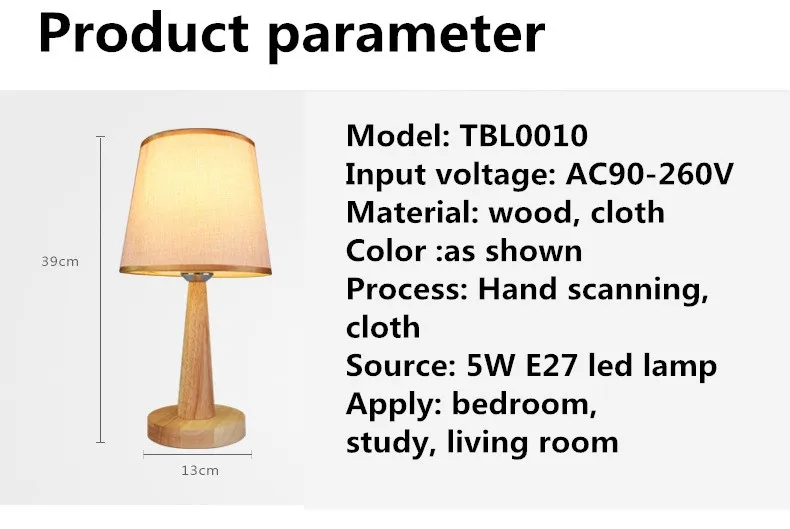 Product parameter

39cm

13cm

Model: TBL0010
Input voltage: AC90-260V
Material: wood, cloth
Color :as shown
Process: Hand scanning, cloth
Source: 5W E27 led lamp
Apply: bedroom, study, living room